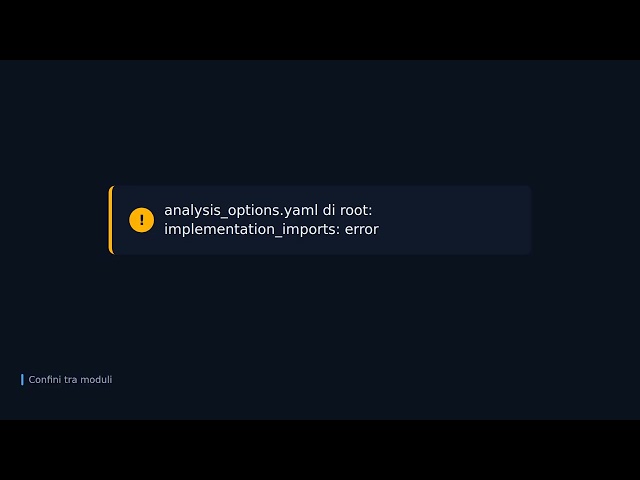 !

analysis_options.yaml di root: implementation_imports: error

Confini tra moduli